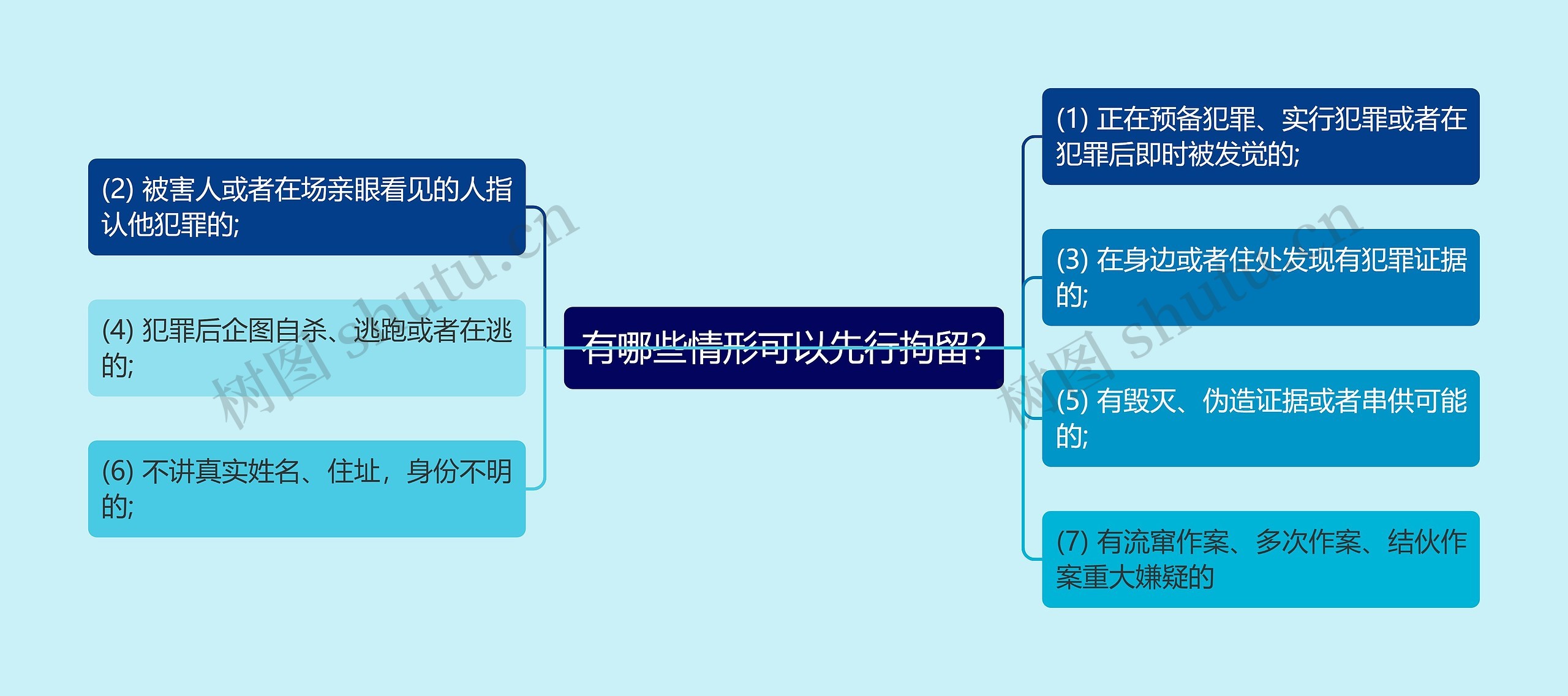 有哪些情形可以先行拘留?

(2) 被害人或者在场亲眼看见的人指认他犯罪的;

(4) 犯罪后企图自杀、逃跑或者在逃的;

(6) 不讲真实姓名、住址，身份不明的;

(1) 正在预备犯罪、实行犯罪或者在犯罪后即时被发觉的;

(3) 在身边或者住处发现有犯罪证据的;

(5) 有毁灭、伪造证据或者串供可能的;

(7) 有流窜作案、多次作案、结伙作案重大嫌疑的

树图 shutu.cn

树图 shutu.cn